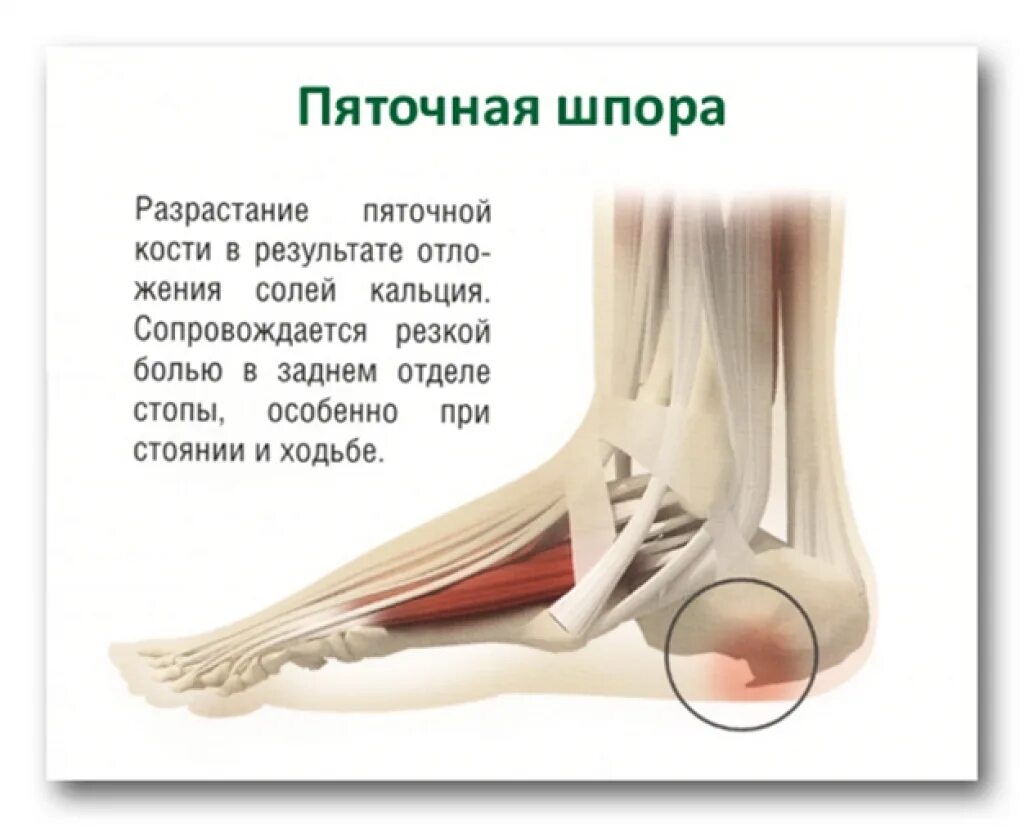 Пяточная шпора

Разрастание пяточной кости в результате отложения солей кальция. Сопровождается резкой болью в заднем отделе стопы, особенно при стоянии и ходьбе.